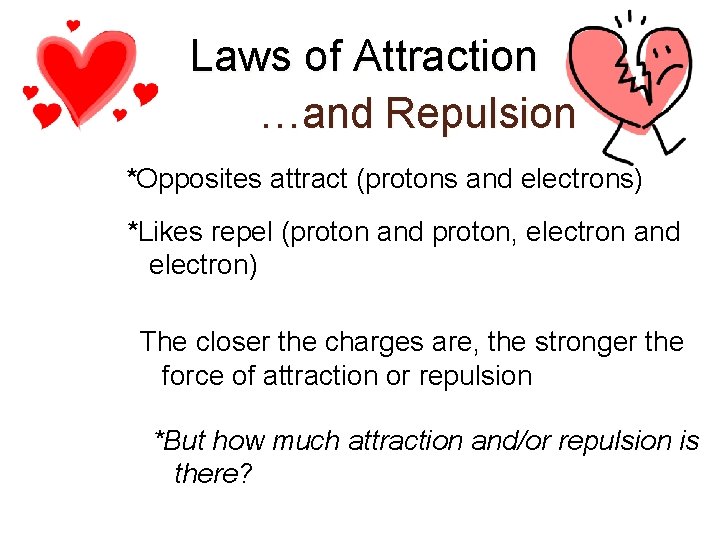 Laws of Attraction
…and Repulsion

*Opposites attract (protons and electrons)

*Likes repel (proton and proton, electron and electron)

The closer the charges are, the stronger the force of attraction or repulsion

*But how much attraction and/or repulsion is there?